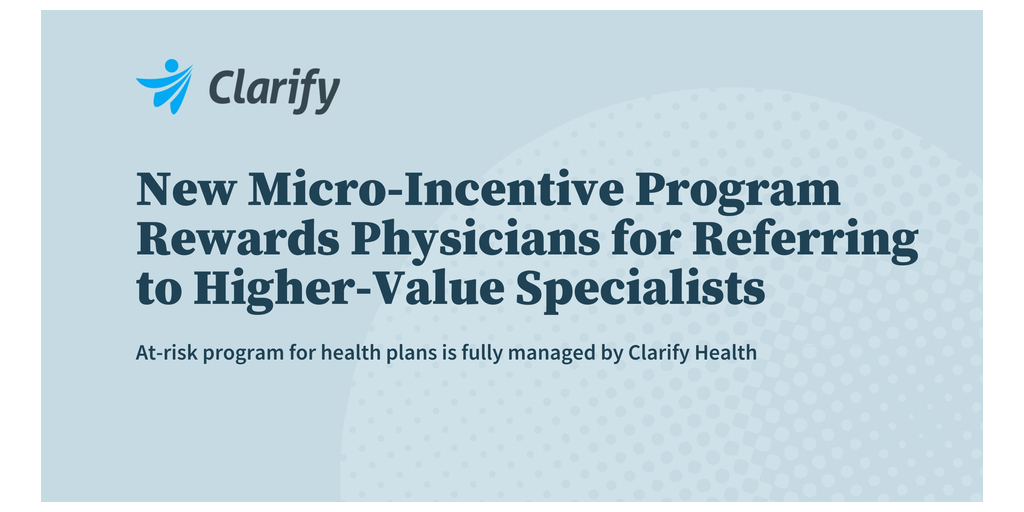 Clarify

New Micro-Incentive Program Rewards Physicians for Referring to Higher-Value Specialists

At-risk program for health plans is fully managed by Clarify Health